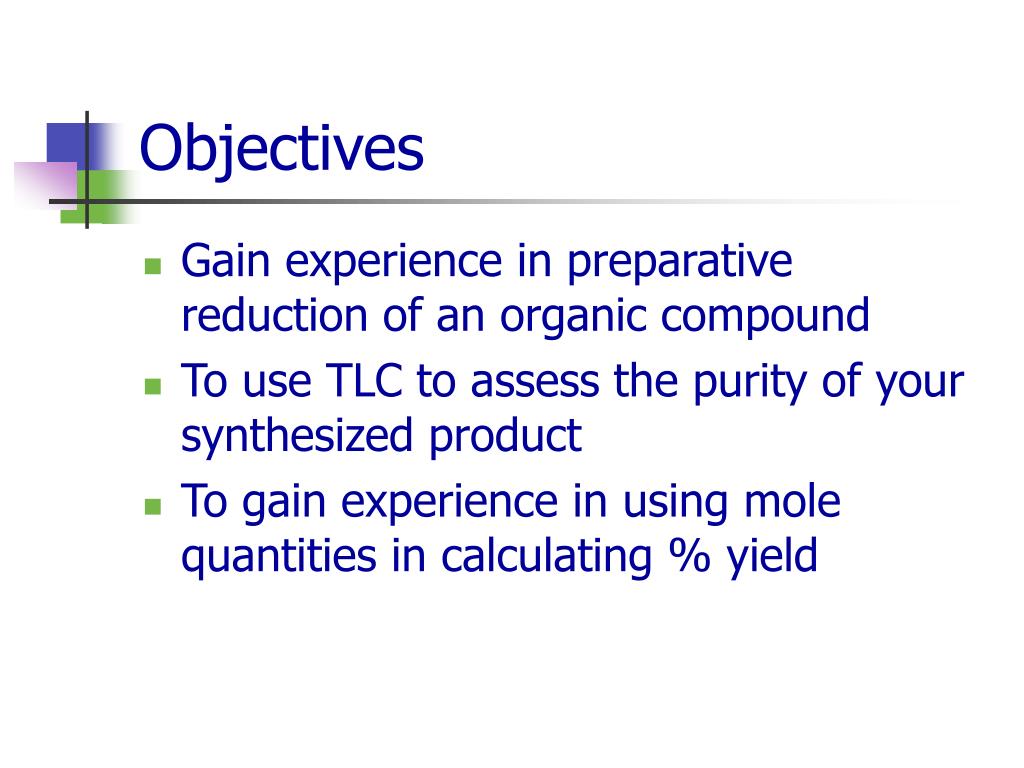 Objectives

- Gain experience in preparative reduction of an organic compound
- To use TLC to assess the purity of your synthesized product
- To gain experience in using mole quantities in calculating % yield